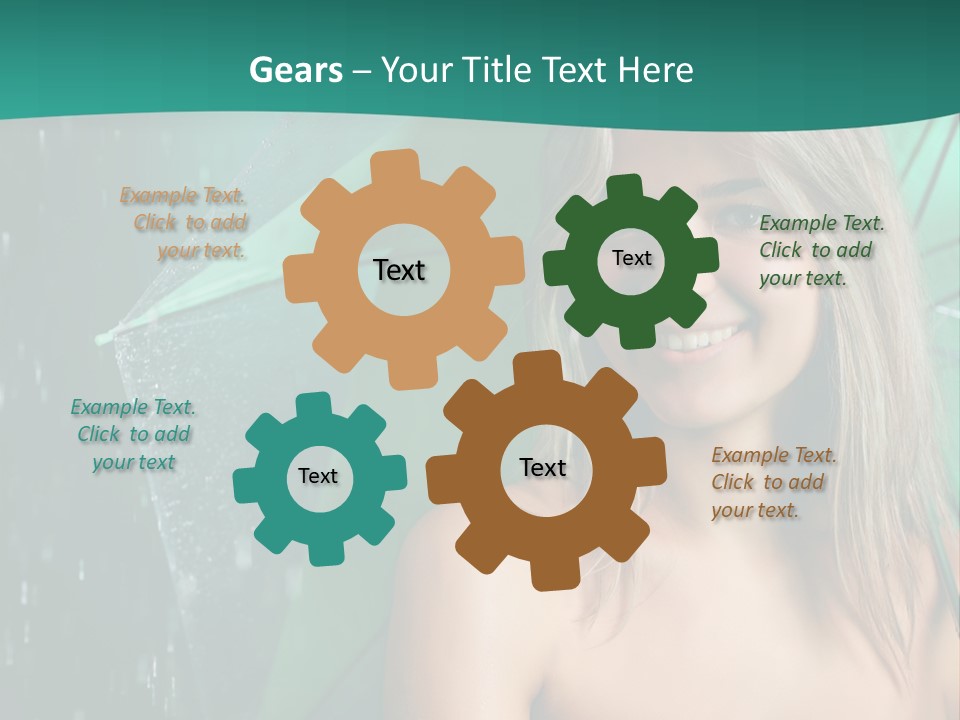 Gears – Your Title Text Here

Example Text. Click to add your text.

Text

Text

Example Text. Click to add your text.

Example Text. Click to add your text

Text

Text

Example Text. Click to add your text.